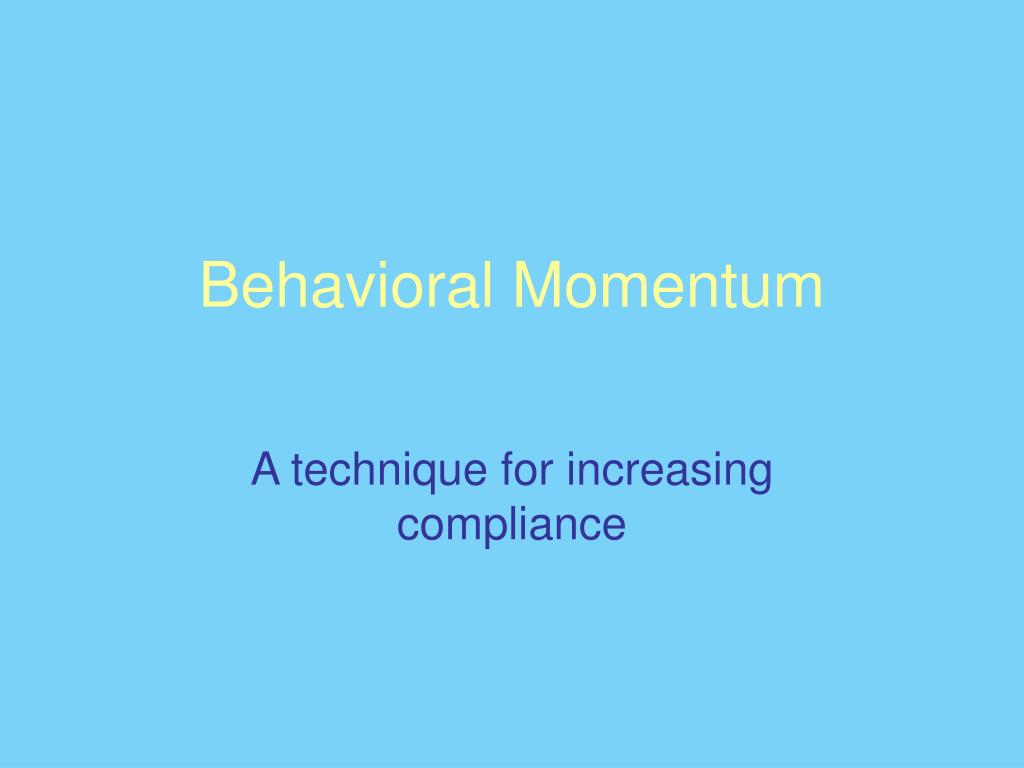 Behavioral Momentum

A technique for increasing compliance